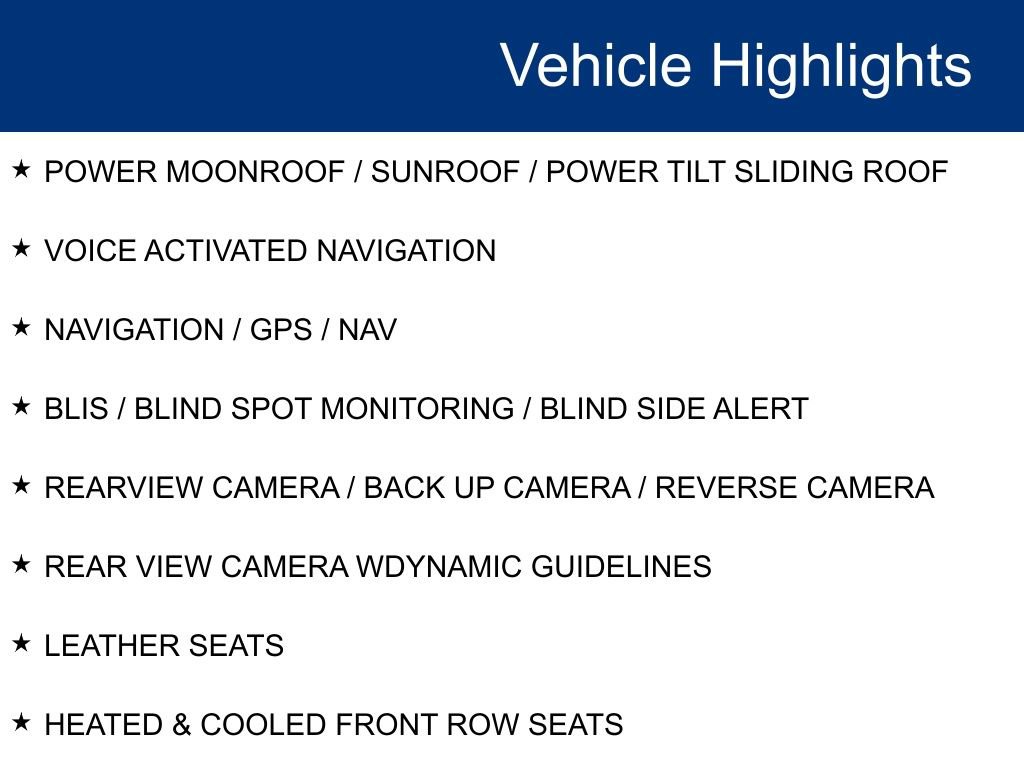 Vehicle Highlights

★ POWER MOONROOF / SUNROOF / POWER TILT SLIDING ROOF

★ VOICE ACTIVATED NAVIGATION

★ NAVIGATION / GPS / NAV

★ BLIS / BLIND SPOT MONITORING / BLIND SIDE ALERT

★ REARVIEW CAMERA / BACK UP CAMERA / REVERSE CAMERA

★ REAR VIEW CAMERA WDYNAMIC GUIDELINES

★ LEATHER SEATS

★ HEATED & COOLED FRONT ROW SEATS